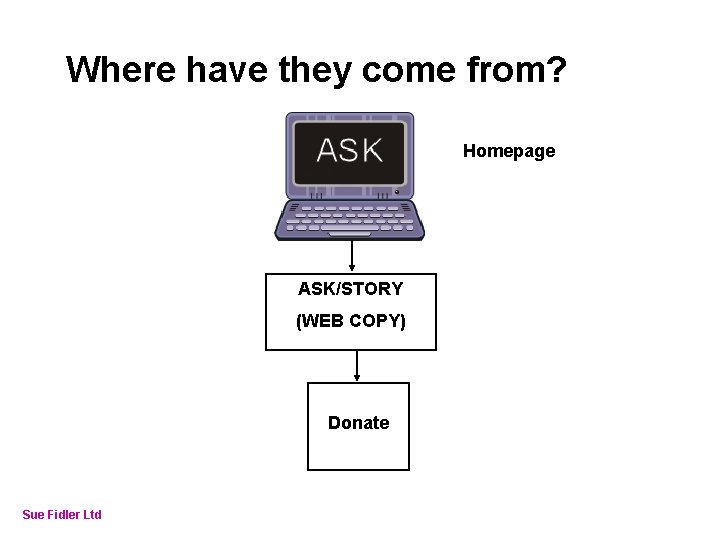 Where have they come from?

ASK

Homepage

ASK/STORY
(WEB COPY)

Donate

Sue Fidler Ltd